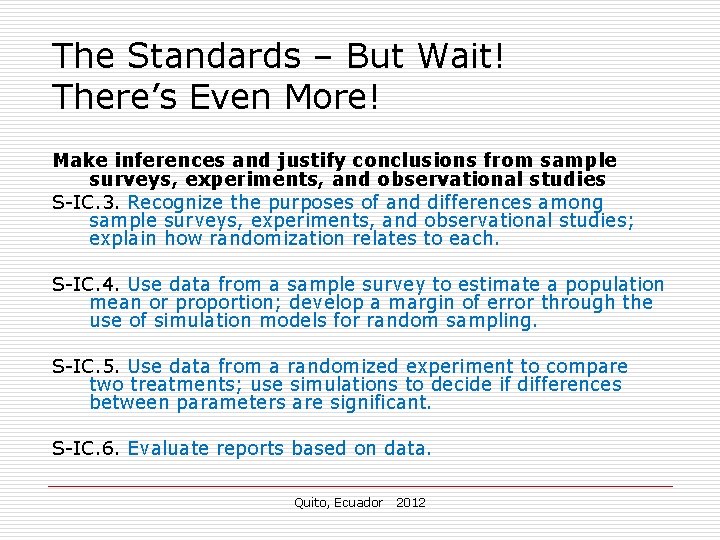 The Standards – But Wait! There's Even More!

Make inferences and justify conclusions from sample surveys, experiments, and observational studies

S-IC.3. Recognize the purposes of and differences among sample surveys, experiments, and observational studies; explain how randomization relates to each.

S-IC.4. Use data from a sample survey to estimate a population mean or proportion; develop a margin of error through the use of simulation models for random sampling.

S-IC.5. Use data from a randomized experiment to compare two treatments; use simulations to decide if differences between parameters are significant.

S-IC.6. Evaluate reports based on data.

Quito, Ecuador 2012